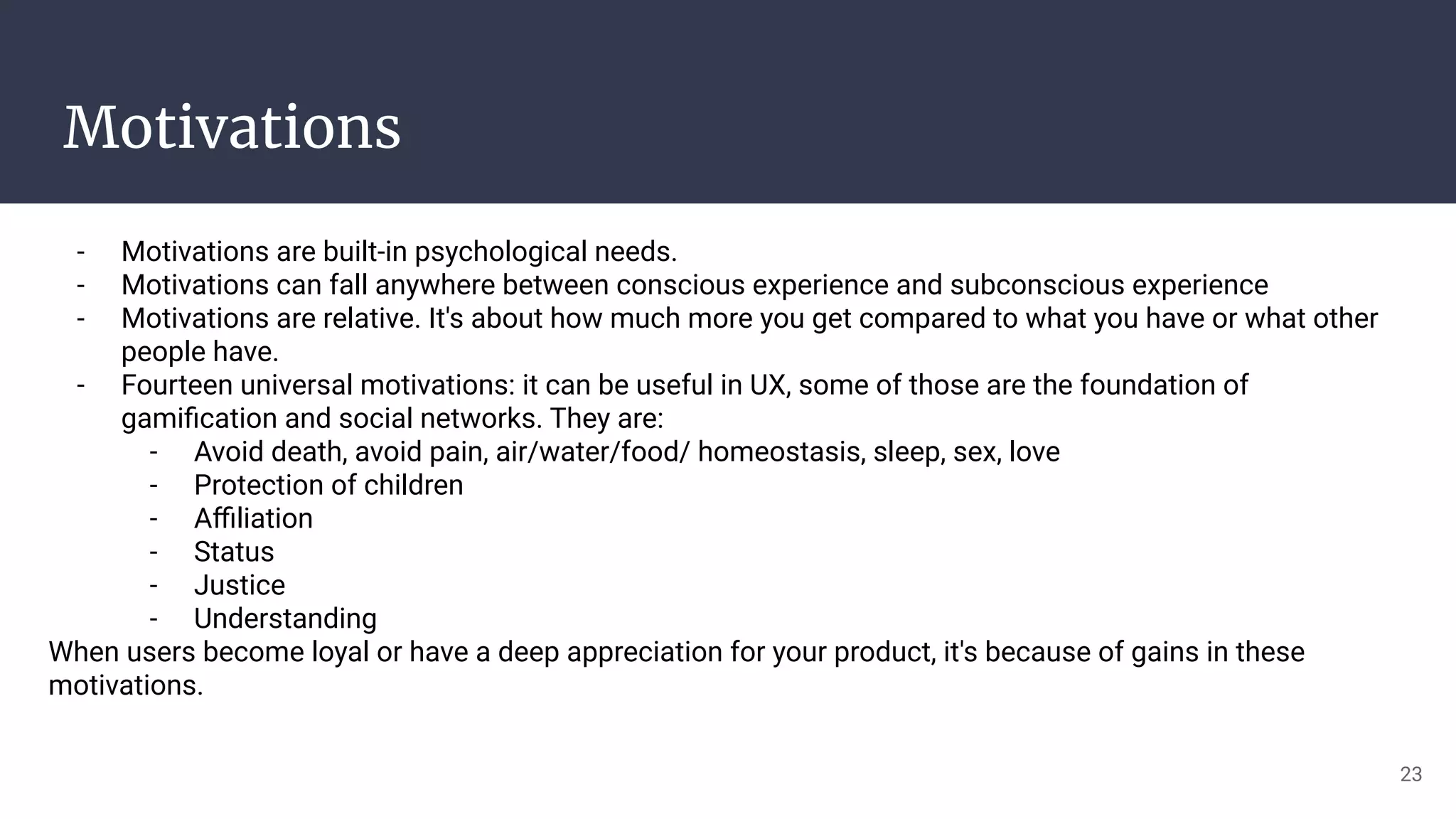 Motivations

- Motivations are built-in psychological needs.
- Motivations can fall anywhere between conscious experience and subconscious experience
- Motivations are relative. It's about how much more you get compared to what you have or what other people have.
- Fourteen universal motivations: it can be useful in UX, some of those are the foundation of gamification and social networks. They are:
  - Avoid death, avoid pain, air/water/food/ homeostasis, sleep, sex, love
  - Protection of children
  - Affiliation
  - Status
  - Justice
  - Understanding

When users become loyal or have a deep appreciation for your product, it's because of gains in these motivations.

23